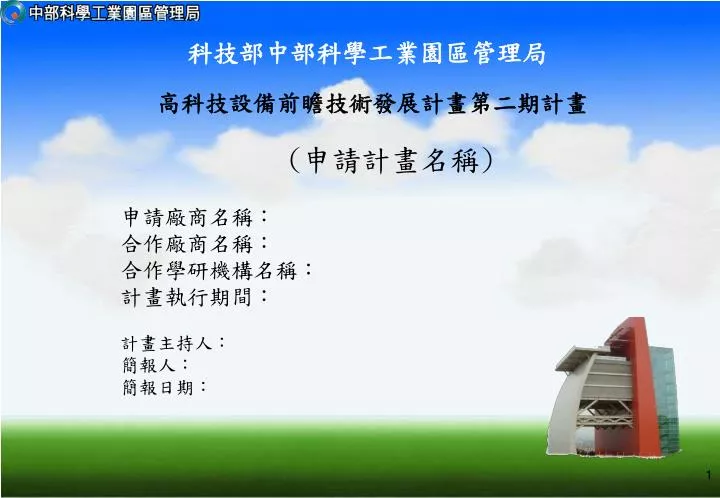 中部科學工業園區管理局

科技部中部科學工業園區管理局

高科技設備前瞻技術發展計畫第二期計畫

（申請計畫名稱）

申請廠商名稱：
合作廠商名稱：
合作學研機構名稱：
計畫執行期間：

計畫主持人：
簡報人：
簡報日期：

1